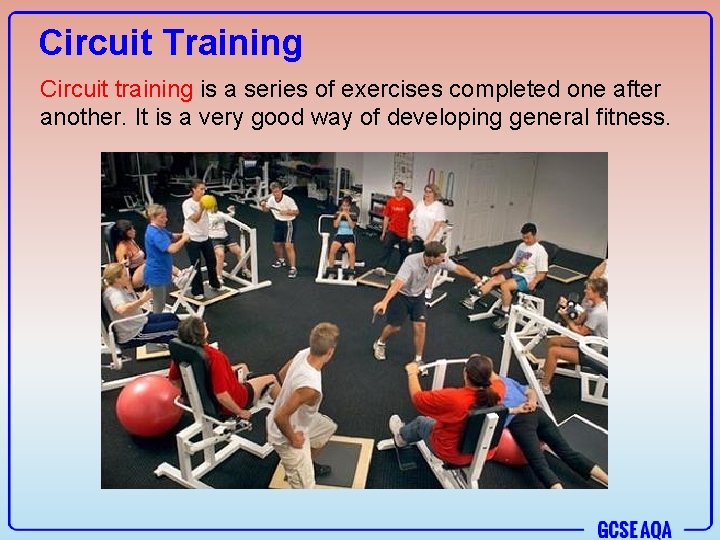 Circuit Training

Circuit training is a series of exercises completed one after another. It is a very good way of developing general fitness.

GCSE AQA